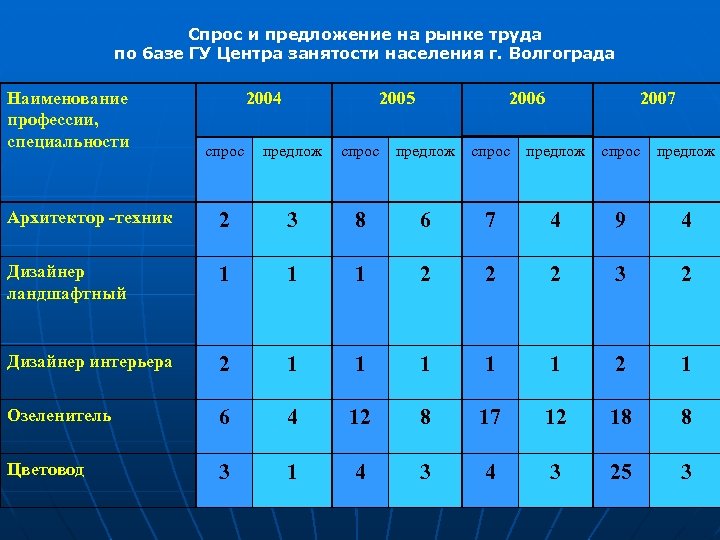 Спрос и предложение на рынке труда
по базе ГУ Центра занятости населения г. Волгограда

| Наименование профессии, специальности | 2004 | | 2005 | | 2006 | | 2007 | |
|---|---|---|---|---|---|---|---|---|
| | спрос | предлож | спрос | предлож | спрос | предлож | спрос | предлож |
| Архитектор -техник | 2 | 3 | 8 | 6 | 7 | 4 | 9 | 4 |
| Дизайнер ландшафтный | 1 | 1 | 1 | 2 | 2 | 2 | 3 | 2 |
| Дизайнер интерьера | 2 | 1 | 1 | 1 | 1 | 1 | 2 | 1 |
| Озеленитель | 6 | 4 | 12 | 8 | 17 | 12 | 18 | 8 |
| Цветовод | 3 | 1 | 4 | 3 | 4 | 3 | 25 | 3 |